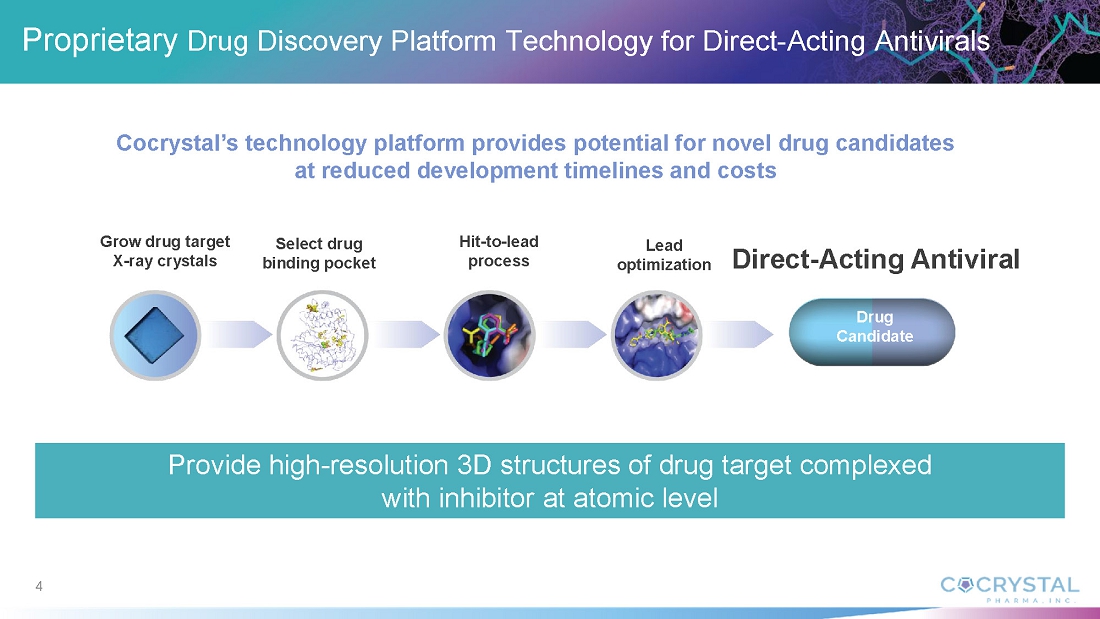 Proprietary Drug Discovery Platform Technology for Direct-Acting Antivirals

Cocrystal's technology platform provides potential for novel drug candidates at reduced development timelines and costs

Grow drug target X-ray crystals

Select drug binding pocket

Hit-to-lead process

Lead optimization

Direct-Acting Antiviral

Drug Candidate

Provide high-resolution 3D structures of drug target complexed with inhibitor at atomic level

4

COCRYSTAL PHARMA, INC